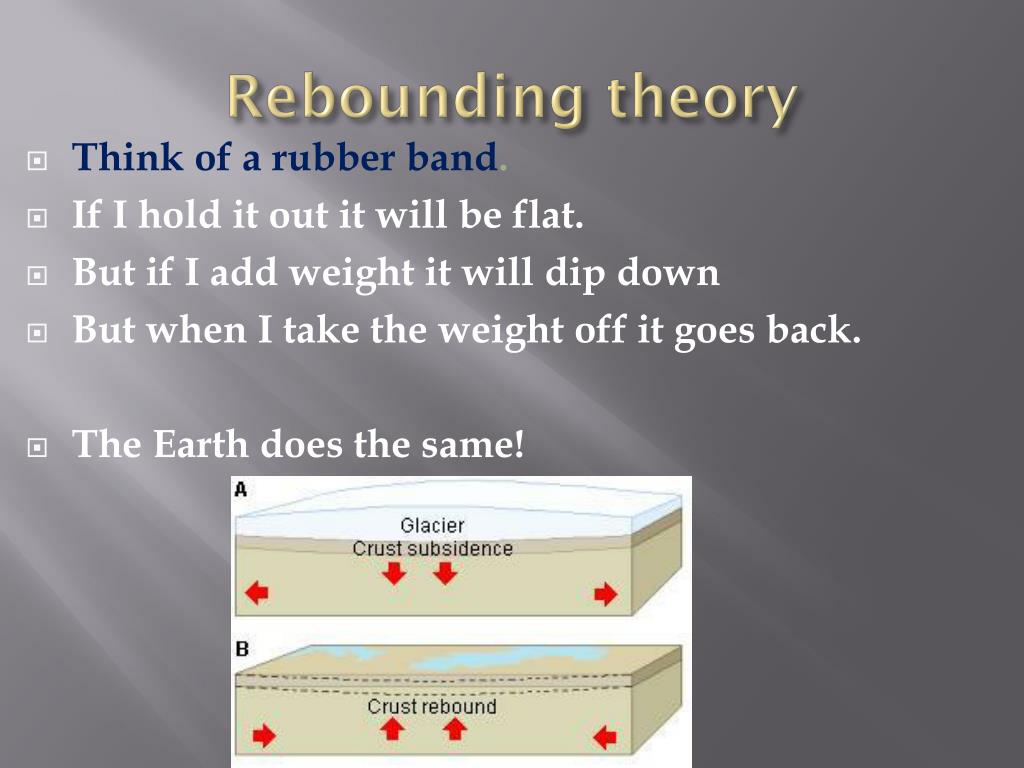 Rebounding theory

Think of a rubber band.

If I hold it out it will be flat.

But if I add weight it will dip down

But when I take the weight off it goes back.

The Earth does the same!

A

Glacier

Crust subsidence

B

Crust rebound